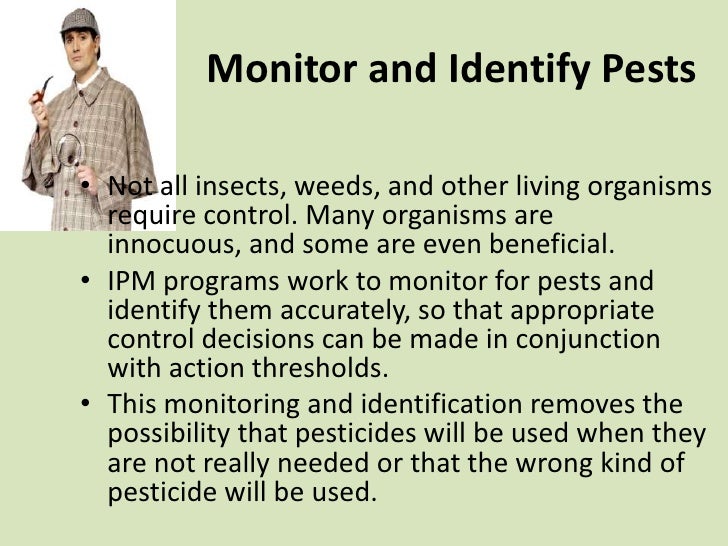 Monitor and Identify Pests

• Not all insects, weeds, and other living organisms require control. Many organisms are innocuous, and some are even beneficial.
• IPM programs work to monitor for pests and identify them accurately, so that appropriate control decisions can be made in conjunction with action thresholds.
• This monitoring and identification removes the possibility that pesticides will be used when they are not really needed or that the wrong kind of pesticide will be used.